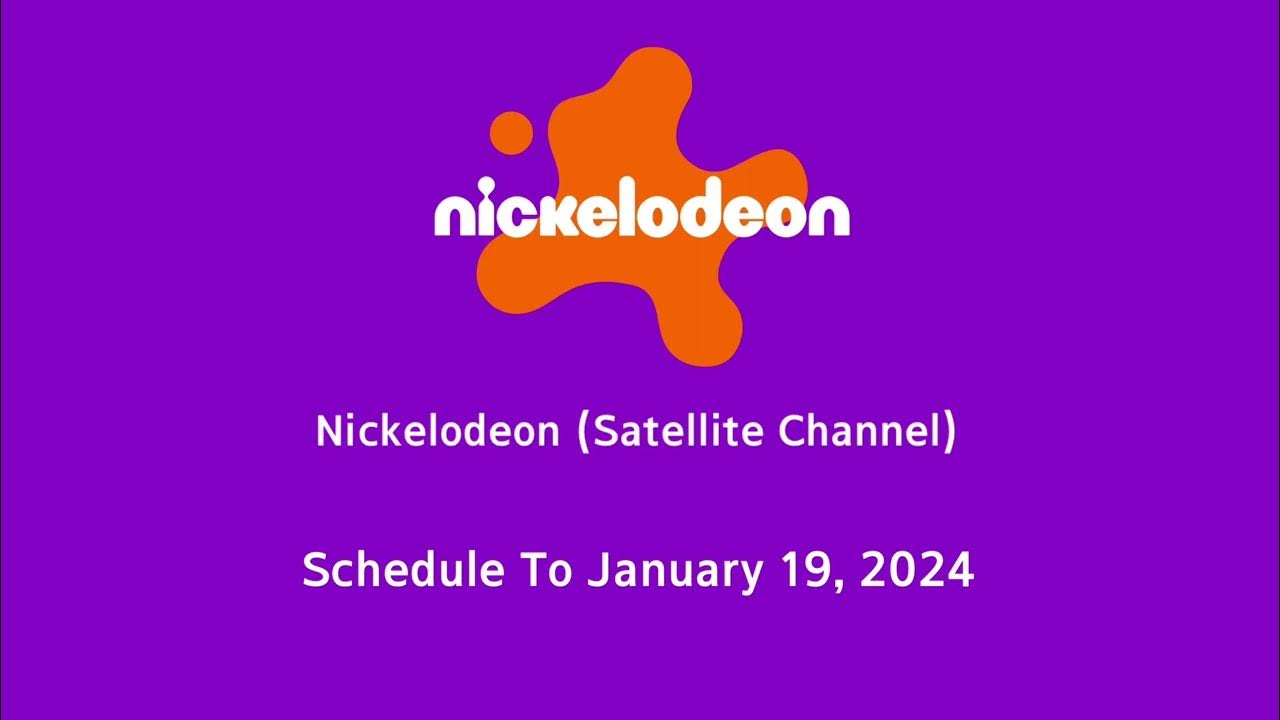 nickelodeon

Nickelodeon (Satellite Channel)

Schedule To January 19, 2024